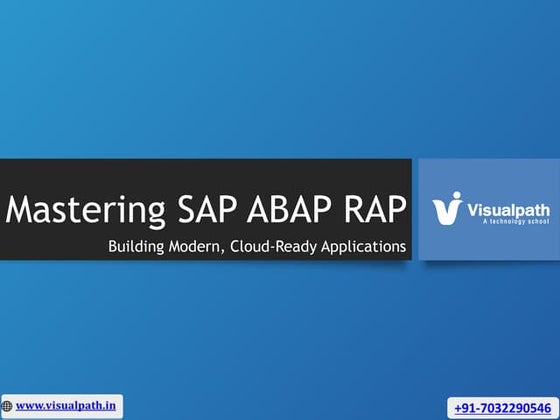 Mastering SAP ABAP RAP

Building Modern, Cloud-Ready Applications

Visualpath
A technology school

www.visualpath.in

+91-7032290546